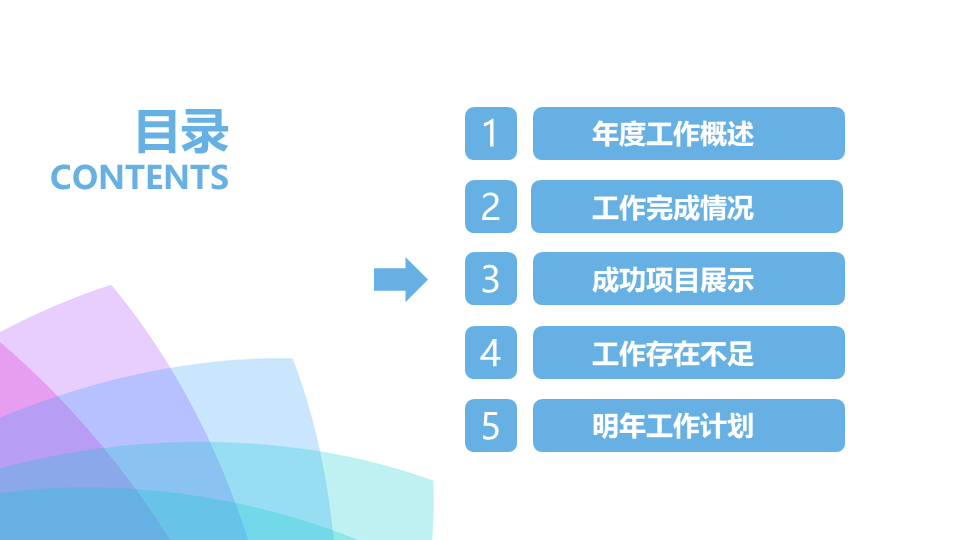 目录
CONTENTS

1 年度工作概述
2 工作完成情况
3 成功项目展示
4 工作存在不足
5 明年工作计划